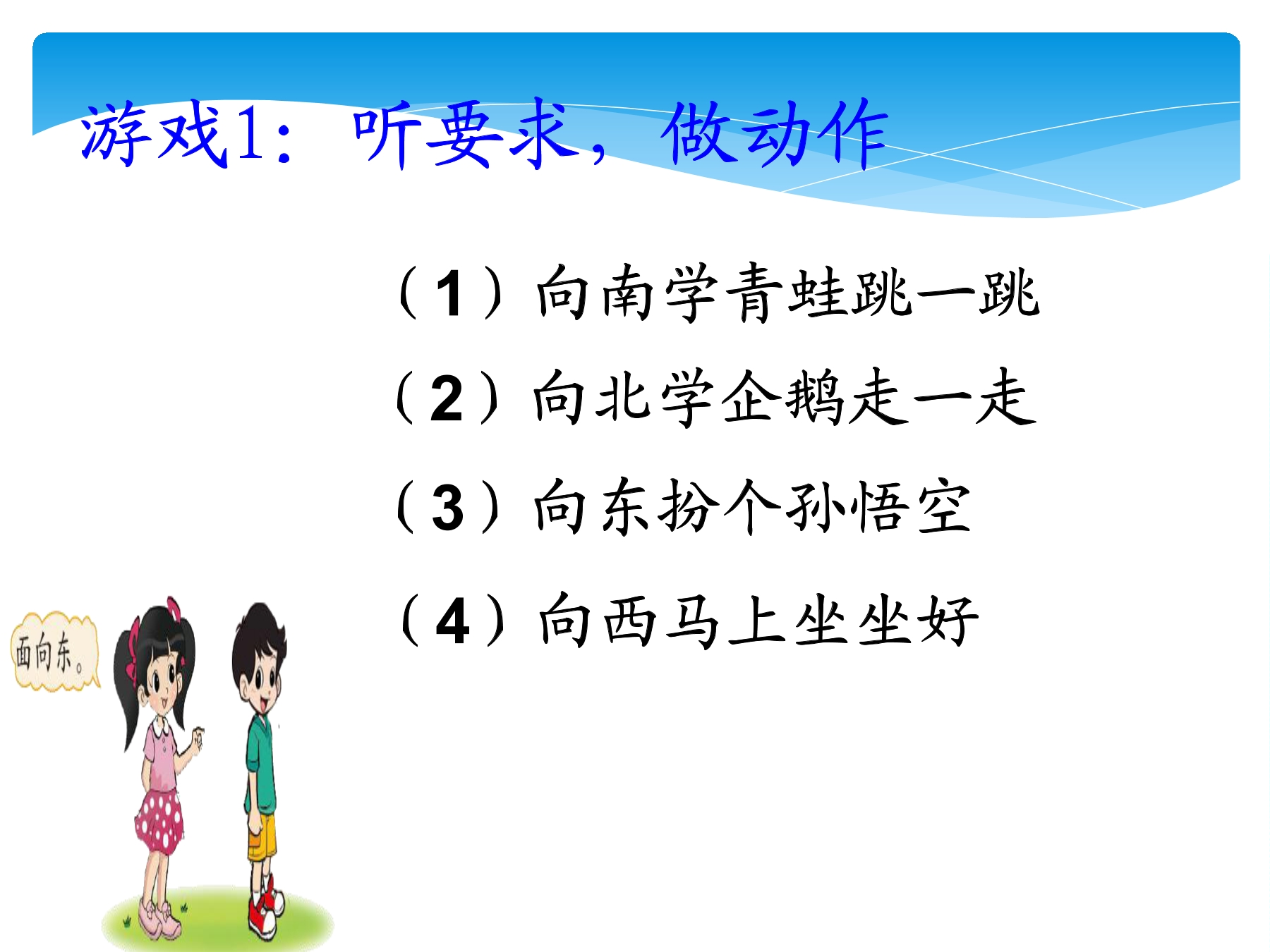 游戏1：听要求，做动作

（1）向南学青蛙跳一跳

（2）向北学企鹅走一走

（3）向东扮个孙悟空

（4）向西马上坐坐好

面向东。